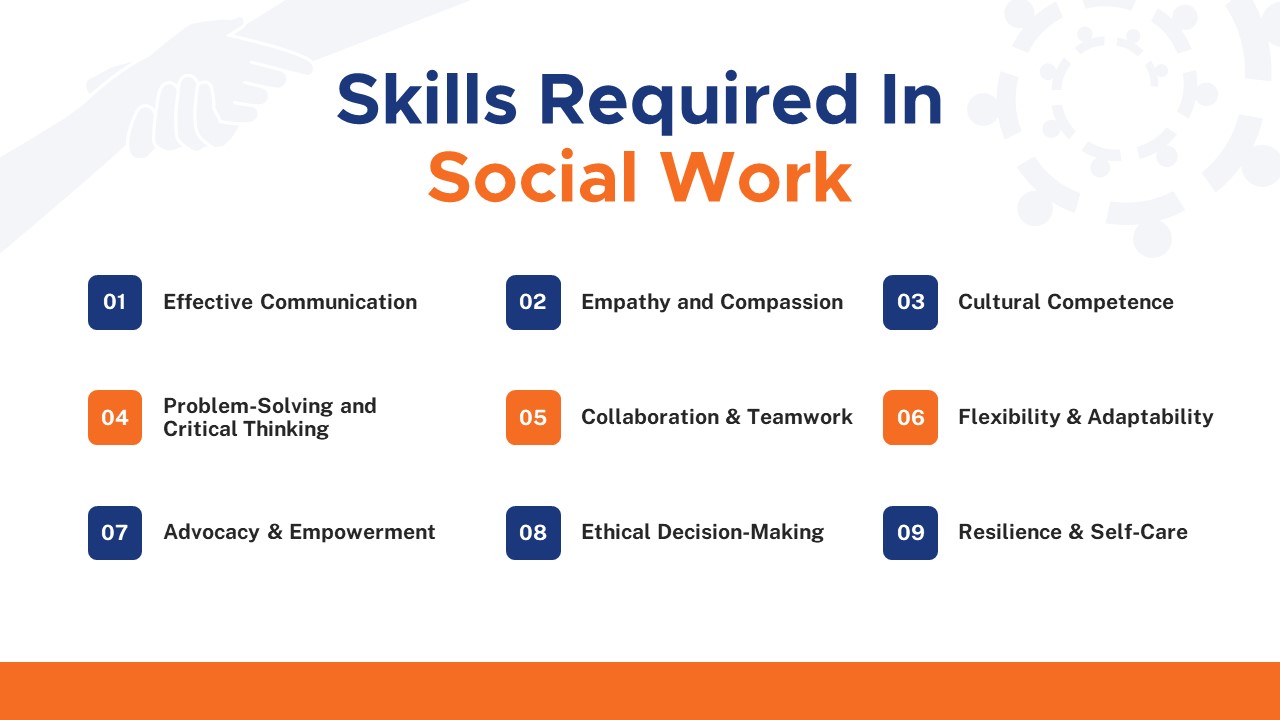 Skills Required In
Social Work

01 Effective Communication

02 Empathy and Compassion

03 Cultural Competence

04 Problem-Solving and Critical Thinking

05 Collaboration & Teamwork

06 Flexibility & Adaptability

07 Advocacy & Empowerment

08 Ethical Decision-Making

09 Resilience & Self-Care